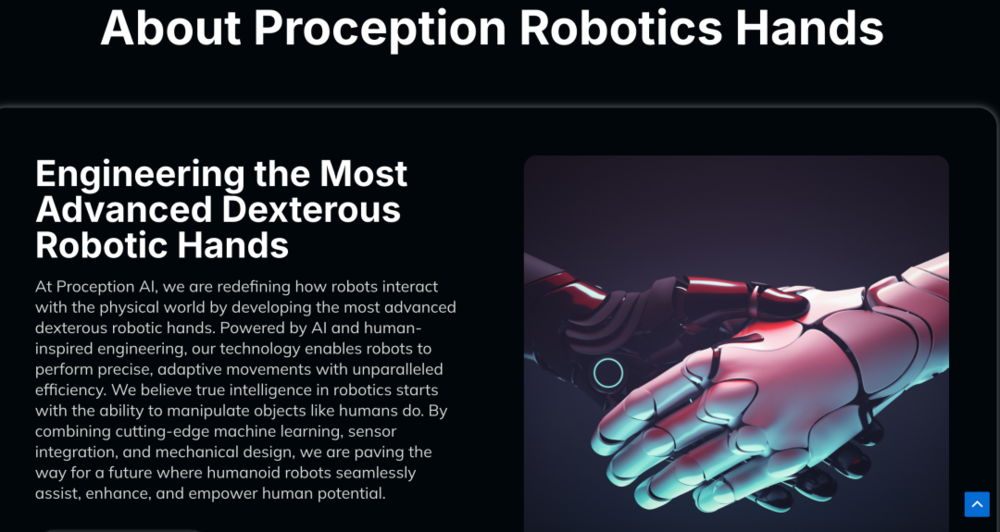 About Proception Robotics Hands

Engineering the Most Advanced Dexterous Robotic Hands

At Proception AI, we are redefining how robots interact with the physical world by developing the most advanced dexterous robotic hands. Powered by AI and human-inspired engineering, our technology enables robots to perform precise, adaptive movements with unparalleled efficiency. We believe true intelligence in robotics starts with the ability to manipulate objects like humans do. By combining cutting-edge machine learning, sensor integration, and mechanical design, we are paving the way for a future where humanoid robots seamlessly assist, enhance, and empower human potential.